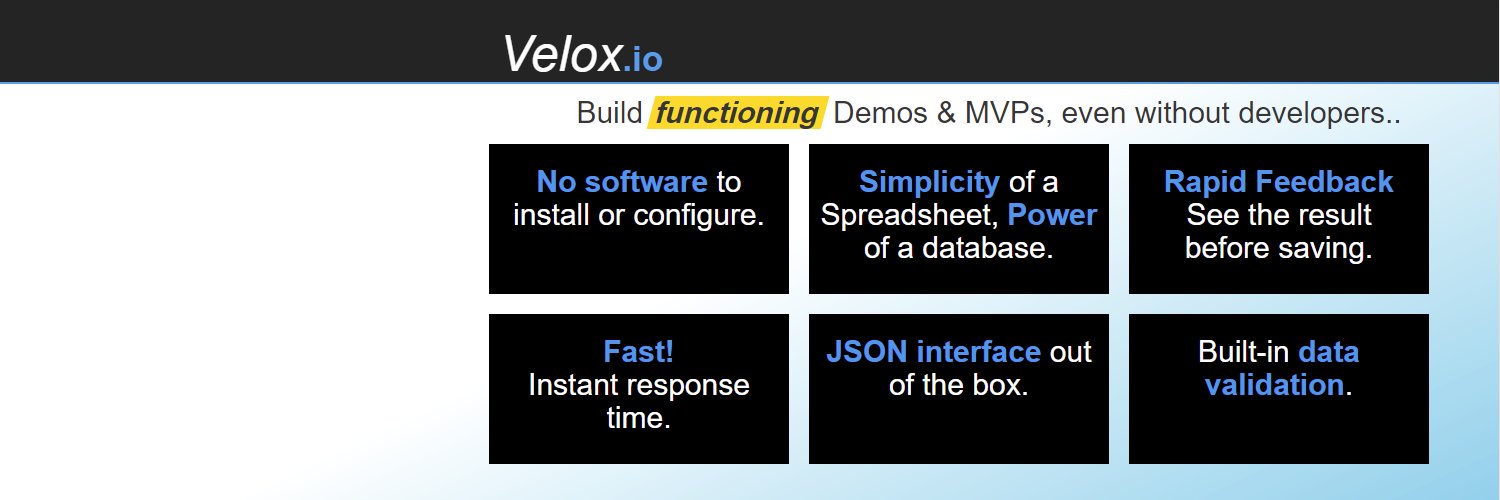 Velox.io

Build functioning Demos & MVPs, even without developers..

No software to install or configure.

Simplicity of a Spreadsheet, Power of a database.

Rapid Feedback See the result before saving.

Fast! Instant response time.

JSON interface out of the box.

Built-in data validation.